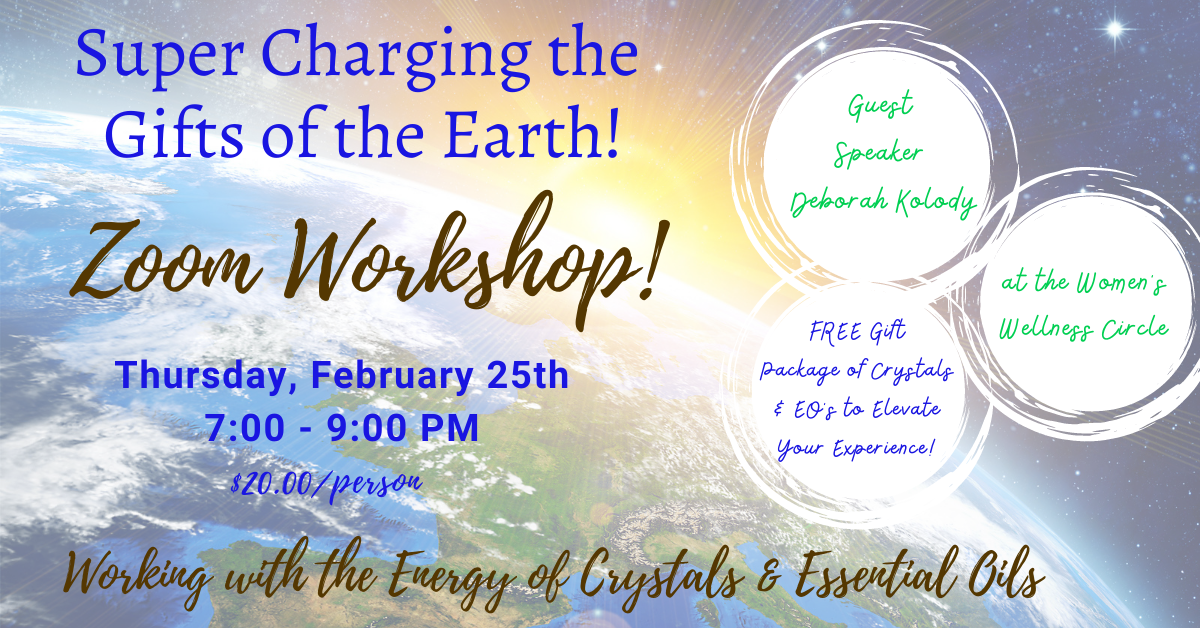 Super Charging the Gifts of the Earth!

Zoom Workshop!

Thursday, February 25th
7:00 - 9:00 PM
$20.00/person

Guest Speaker Deborah Kolody

at the Women's Wellness Circle

FREE Gift Package of Crystals & EO's to Elevate Your Experience!

Working with the Energy of Crystals & Essential Oils